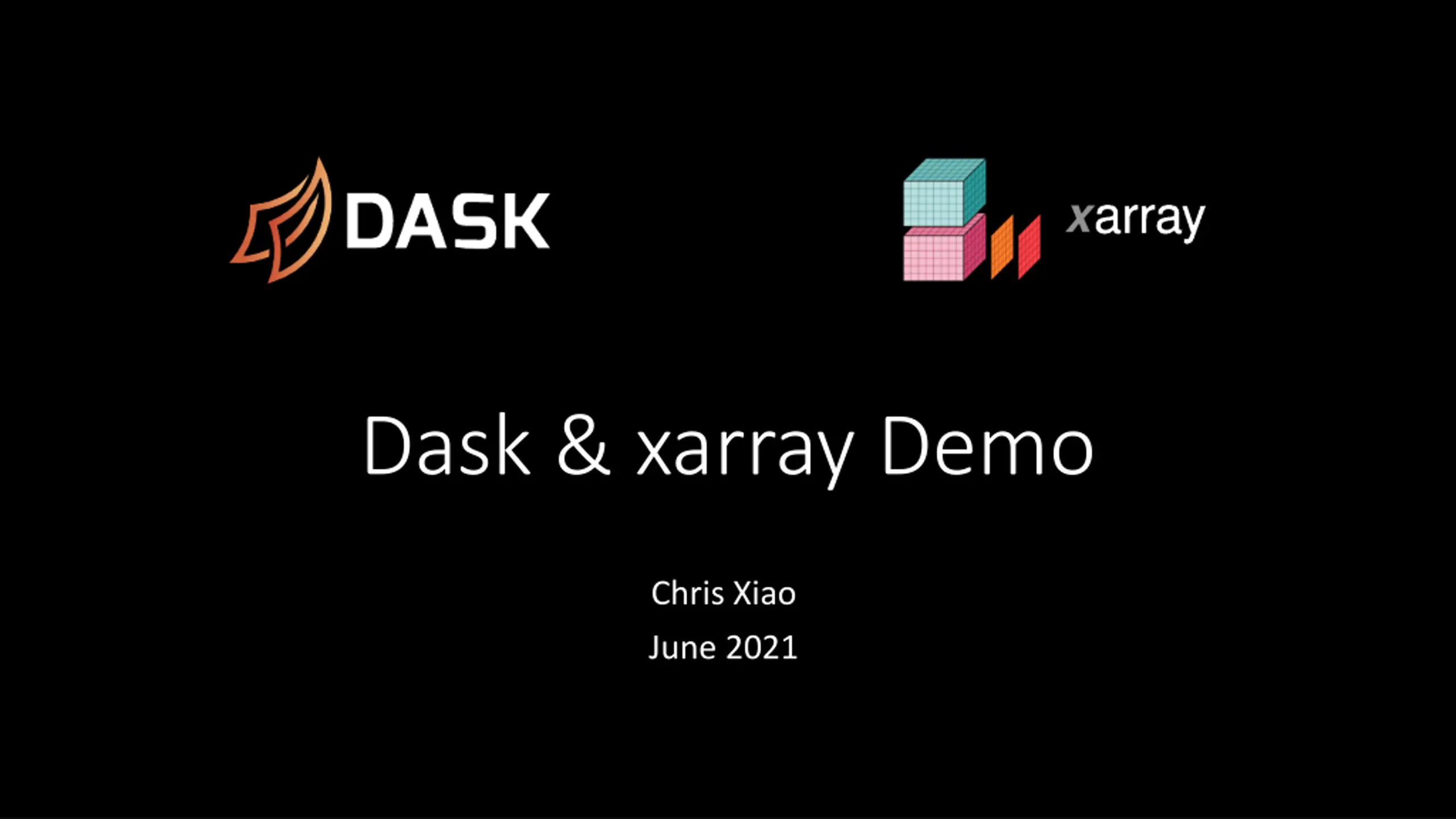 DASK

xarray

Dask & xarray Demo

Chris Xiao

June 2021